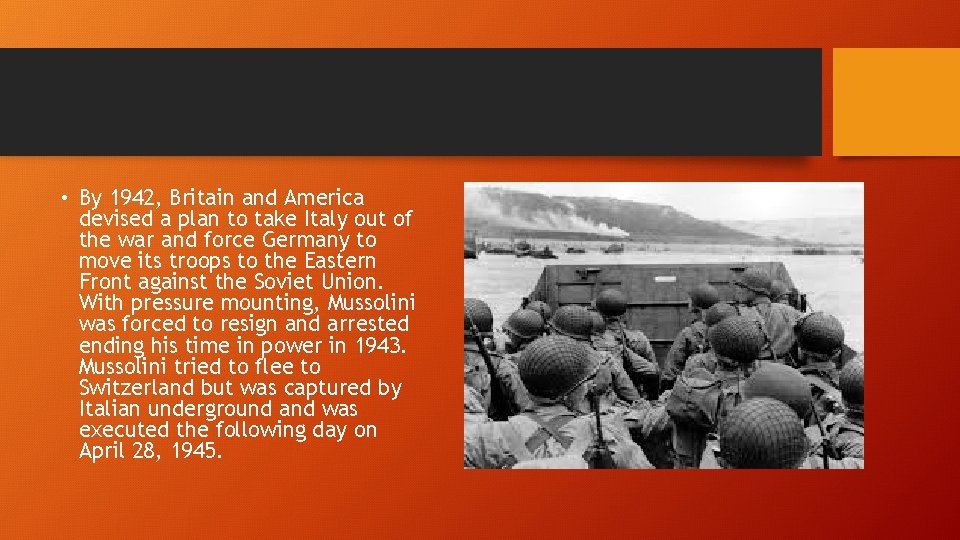 • By 1942, Britain and America devised a plan to take Italy out of the war and force Germany to move its troops to the Eastern Front against the Soviet Union. With pressure mounting, Mussolini was forced to resign and arrested ending his time in power in 1943. Mussolini tried to flee to Switzerland but was captured by Italian underground and was executed the following day on April 28, 1945.